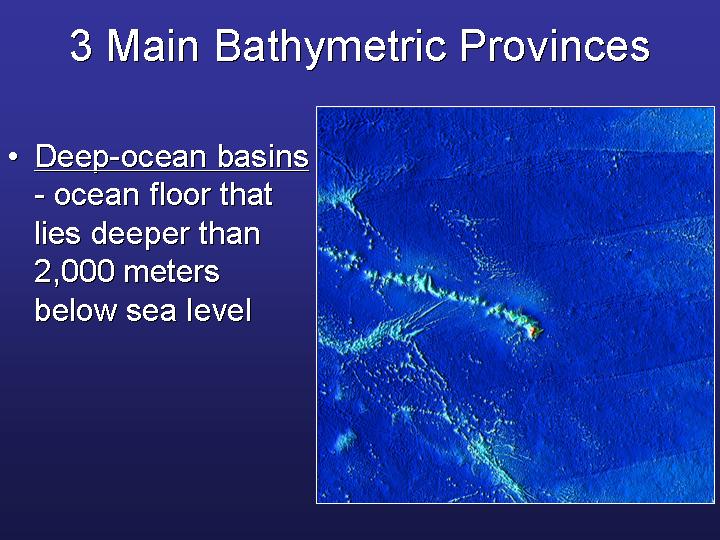 3 Main Bathymetric Provinces

• Deep-ocean basins - ocean floor that lies deeper than 2,000 meters below sea level